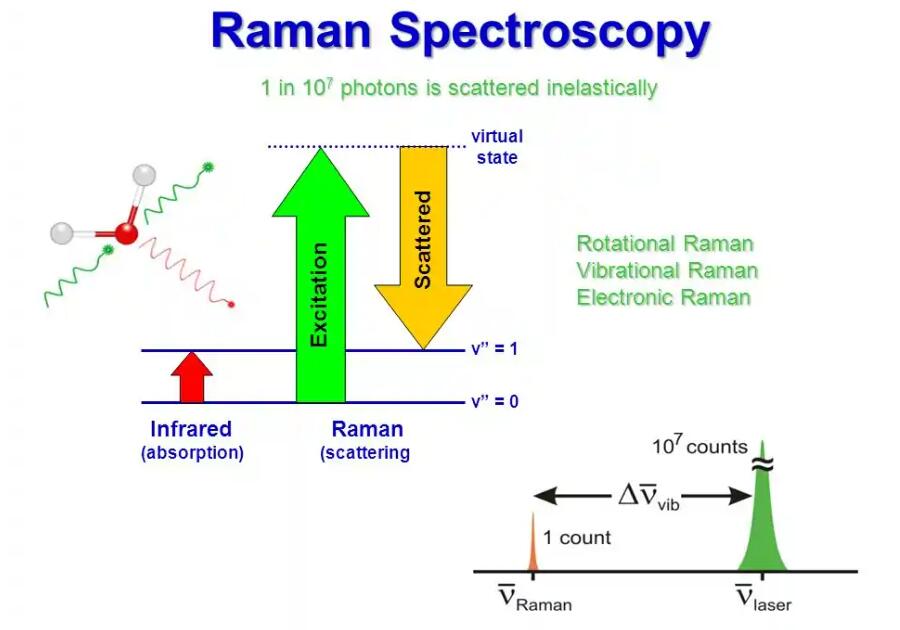 Raman Spectroscopy

1 in $10^7$ photons is scattered inelastically

virtual state

Excitation

Scattered

v" = 1

v" = 0

Infrared
(absorption)

Raman
(scattering

Rotational Raman
Vibrational Raman
Electronic Raman

$10^7$ counts

$\Delta\bar{\nu}_{vib}$

1 count

$\bar{\nu}_{Raman}$

$\bar{\nu}_{laser}$